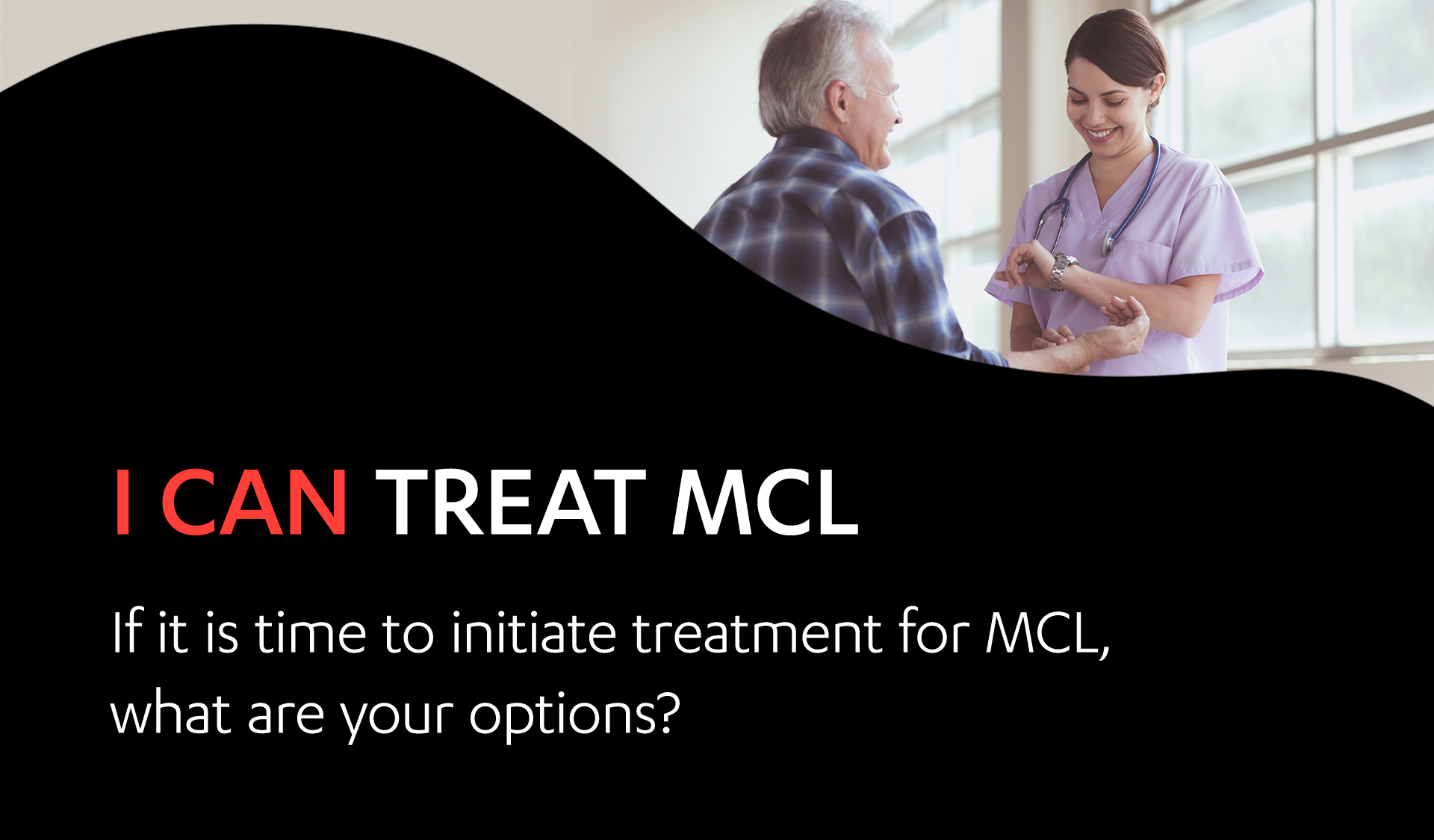 I CAN TREAT MCL

If it is time to initiate treatment for MCL, what are your options?